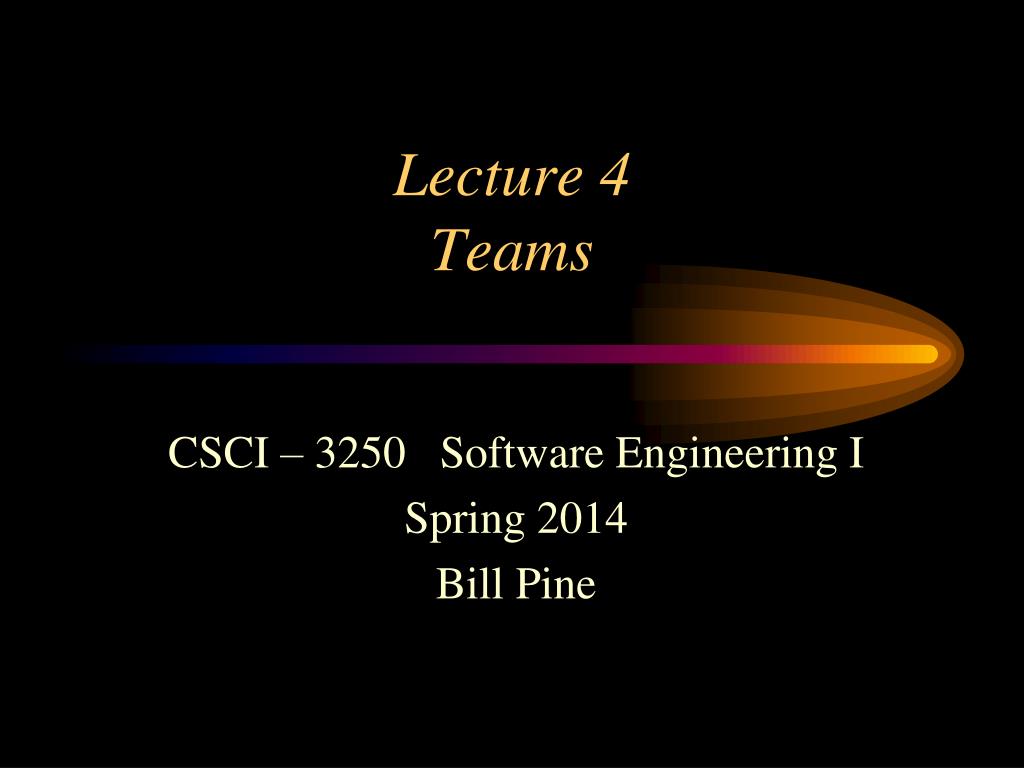 Lecture 4
Teams

CSCI – 3250 Software Engineering I
Spring 2014
Bill Pine